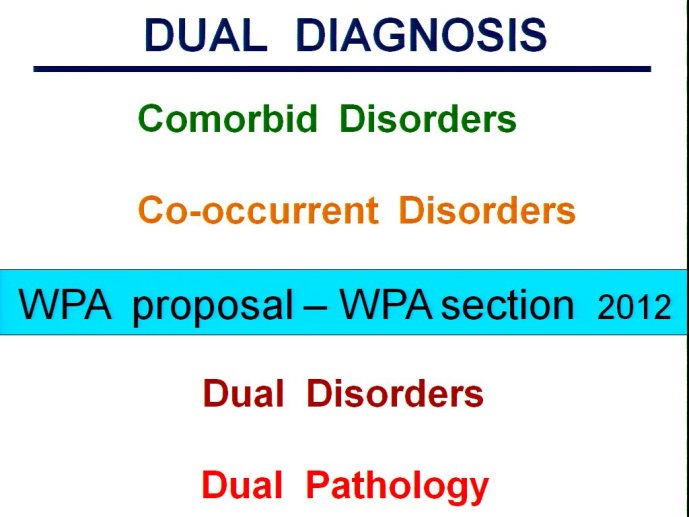 DUAL DIAGNOSIS

Comorbid Disorders

Co-occurrent Disorders

WPA proposal – WPA section 2012

Dual Disorders

Dual Pathology